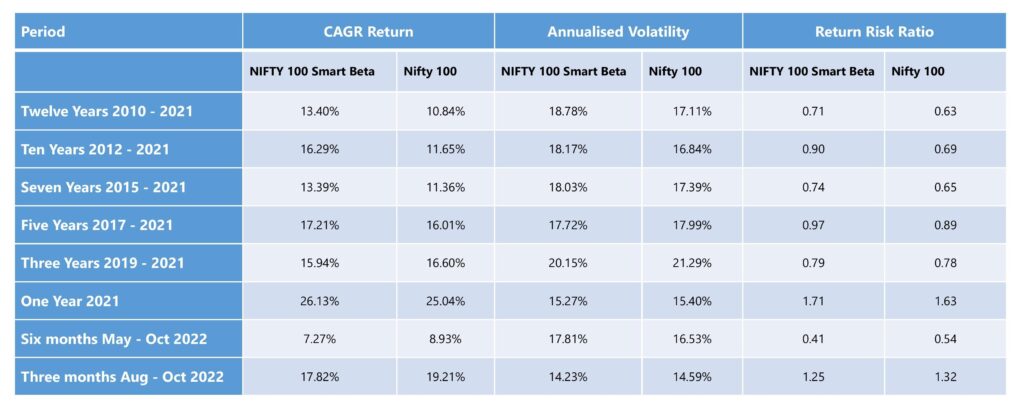 | Period | CAGR Return | | Annualised Volatility | | Return Risk Ratio | |
|---|---|---|---|---|---|---|
| | NIFTY 100 Smart Beta | Nifty 100 | NIFTY 100 Smart Beta | Nifty 100 | NIFTY 100 Smart Beta | Nifty 100 |
| Twelve Years 2010 - 2021 | 13.40% | 10.84% | 18.78% | 17.11% | 0.71 | 0.63 |
| Ten Years 2012 - 2021 | 16.29% | 11.65% | 18.17% | 16.84% | 0.90 | 0.69 |
| Seven Years 2015 - 2021 | 13.39% | 11.36% | 18.03% | 17.39% | 0.74 | 0.65 |
| Five Years 2017 - 2021 | 17.21% | 16.01% | 17.72% | 17.99% | 0.97 | 0.89 |
| Three Years 2019 - 2021 | 15.94% | 16.60% | 20.15% | 21.29% | 0.79 | 0.78 |
| One Year 2021 | 26.13% | 25.04% | 15.27% | 15.40% | 1.71 | 1.63 |
| Six months May - Oct 2022 | 7.27% | 8.93% | 17.81% | 16.53% | 0.41 | 0.54 |
| Three months Aug - Oct 2022 | 17.82% | 19.21% | 14.23% | 14.59% | 1.25 | 1.32 |